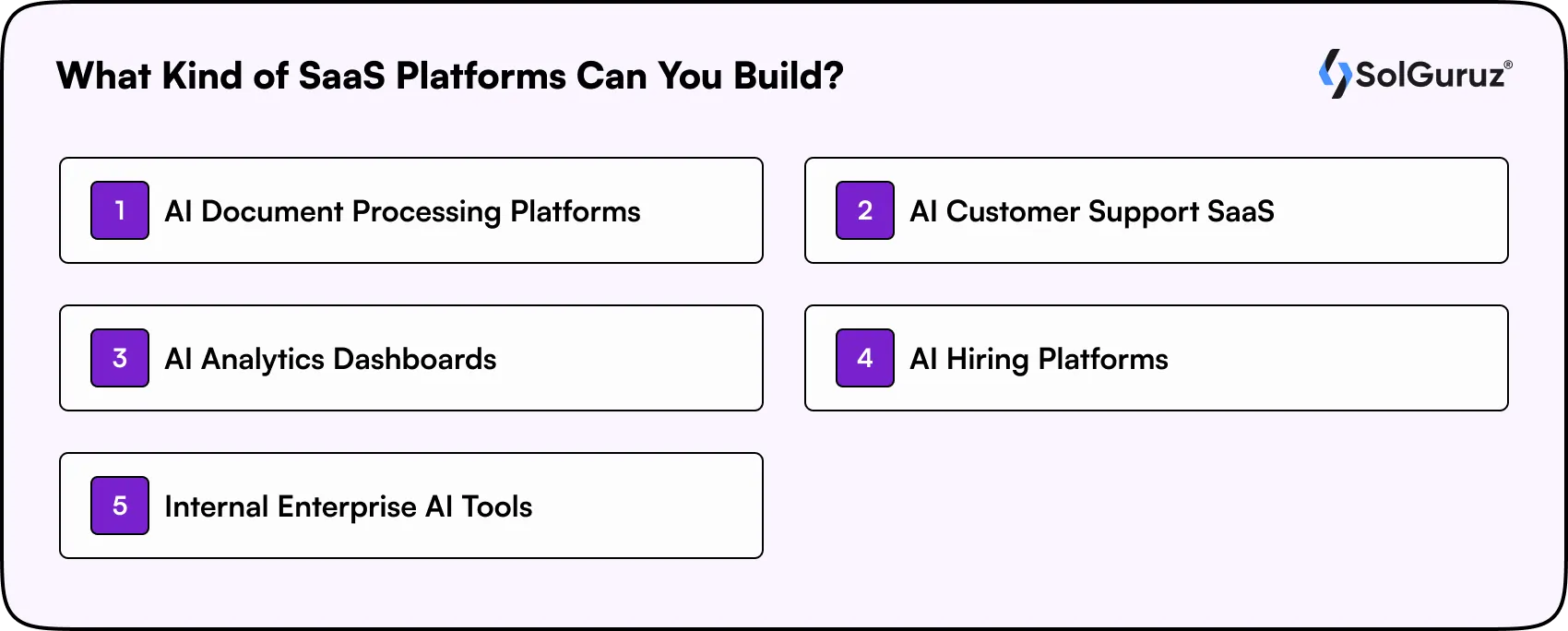 What Kind of SaaS Platforms Can You Build?

SolGuruz®

1 AI Document Processing Platforms

2 AI Customer Support SaaS

3 AI Analytics Dashboards

4 AI Hiring Platforms

5 Internal Enterprise AI Tools